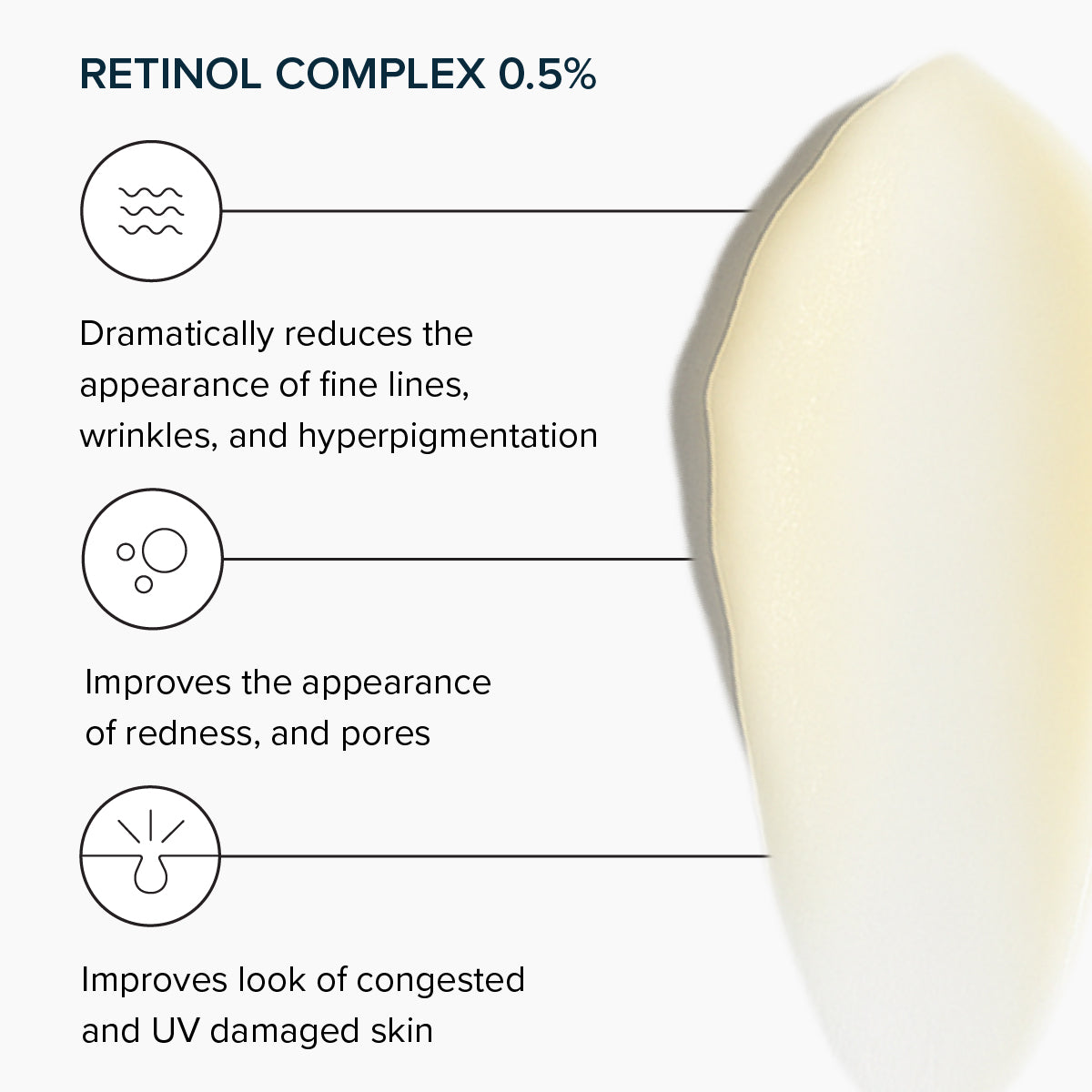 RETINOL COMPLEX 0.5%

Dramatically reduces the appearance of fine lines, wrinkles, and hyperpigmentation

Improves the appearance of redness, and pores

Improves look of congested and UV damaged skin